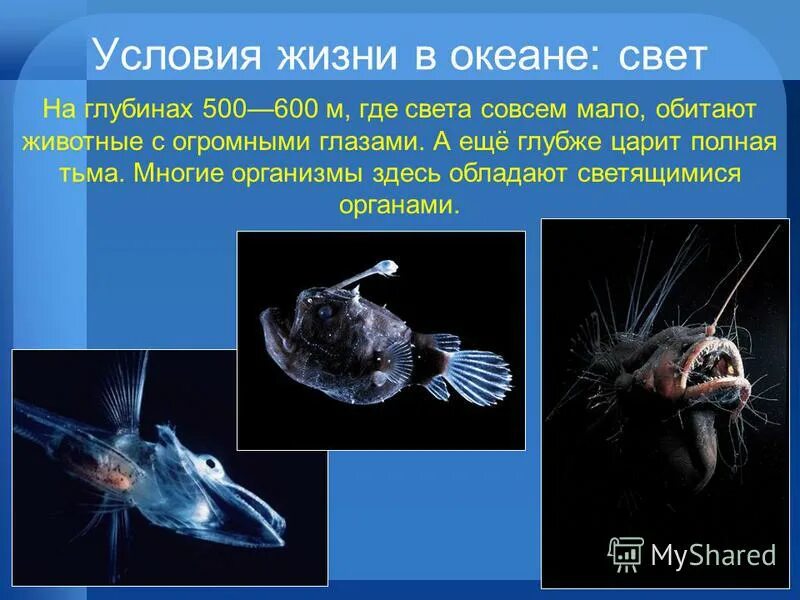 Условия жизни в океане: свет

На глубинах 500—600 м, где света совсем мало, обитают животные с огромными глазами. А ещё глубже царит полная тьма. Многие организмы здесь обладают светящимися органами.

MyShared